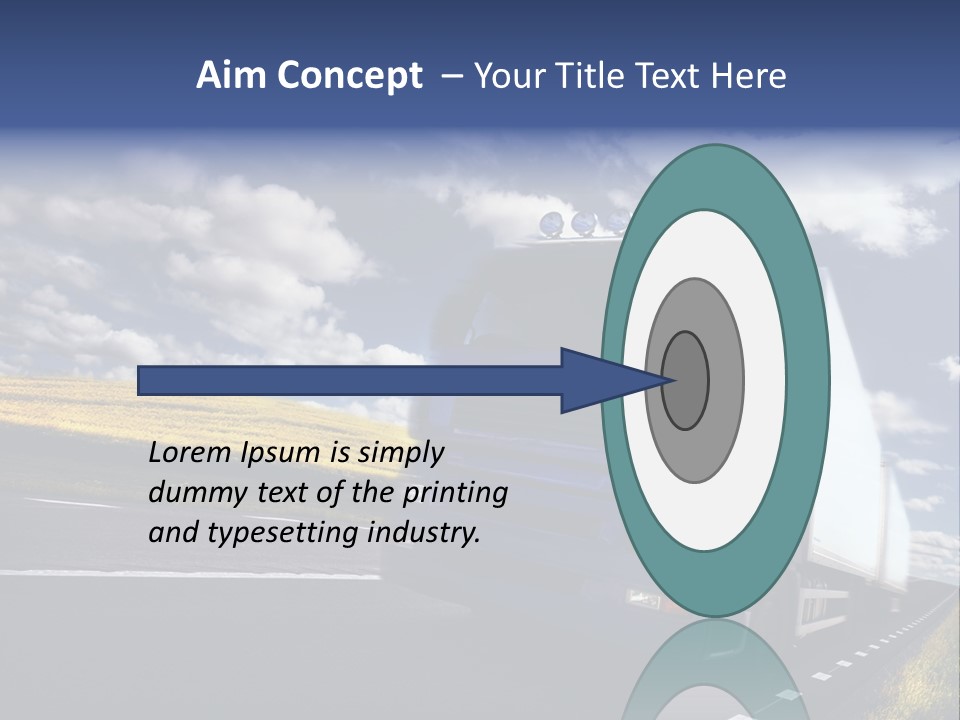 Aim Concept – Your Title Text Here

Lorem Ipsum is simply dummy text of the printing and typesetting industry.